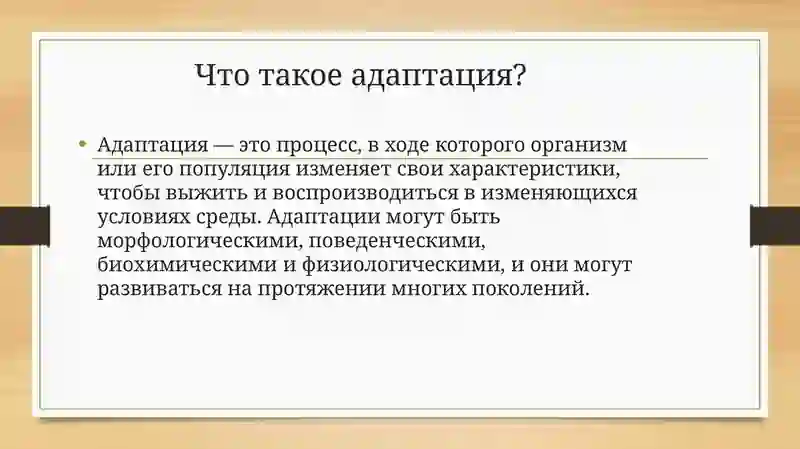 Что такое адаптация?

• Адаптация — это процесс, в ходе которого организм или его популяция изменяет свои характеристики, чтобы выжить и воспроизводиться в изменяющихся условиях среды. Адаптации могут быть морфологическими, поведенческими, биохимическими и физиологическими, и они могут развиваться на протяжении многих поколений.